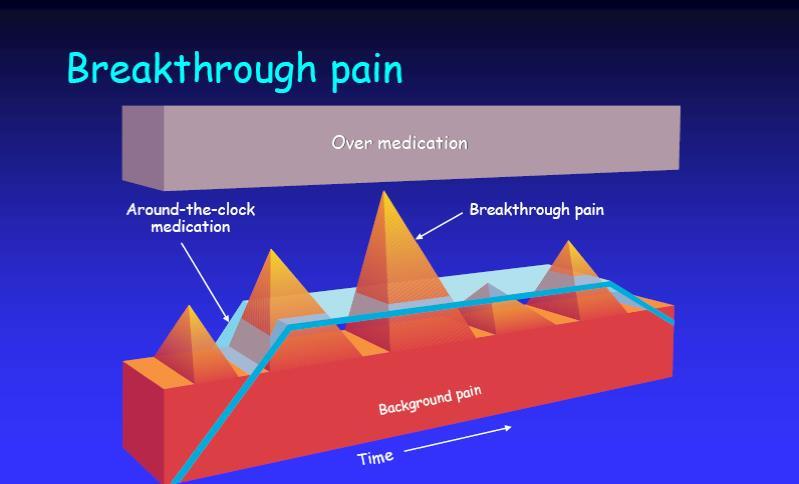 Breakthrough pain

Over medication

Around-the-clock medication

Breakthrough pain

Background pain

Time